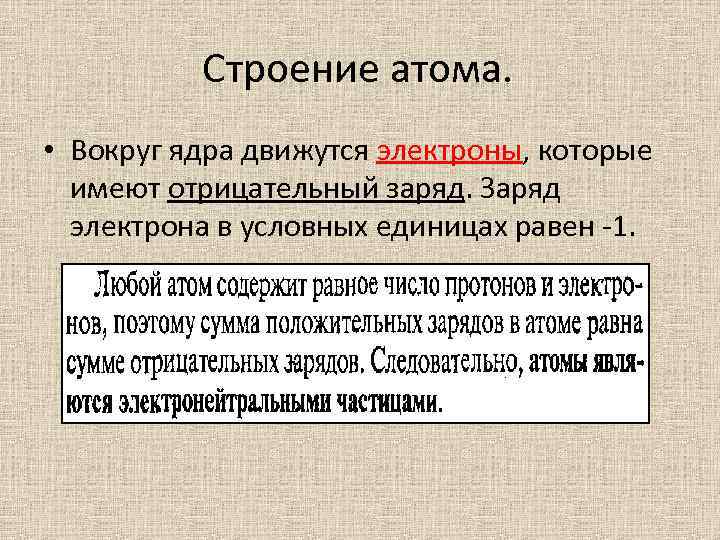 Строение атома.

• Вокруг ядра движутся электроны, которые имеют отрицательный заряд. Заряд электрона в условных единицах равен -1.

Любой атом содержит равное число протонов и электронов, поэтому сумма положительных зарядов в атоме равна сумме отрицательных зарядов. Следовательно, атомы являются электронейтральными частицами.